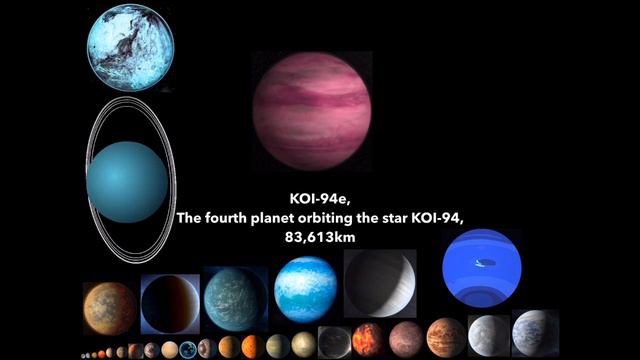 KOI-94e,
The fourth planet orbiting the star KOI-94,
83,613km